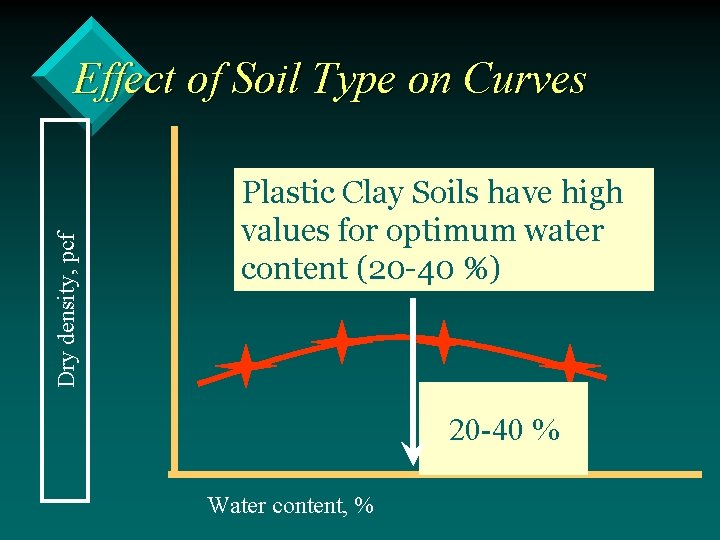 Effect of Soil Type on Curves

Dry density, pcf

Plastic Clay Soils have high values for optimum water content (20-40 %)

20-40 %

Water content, %